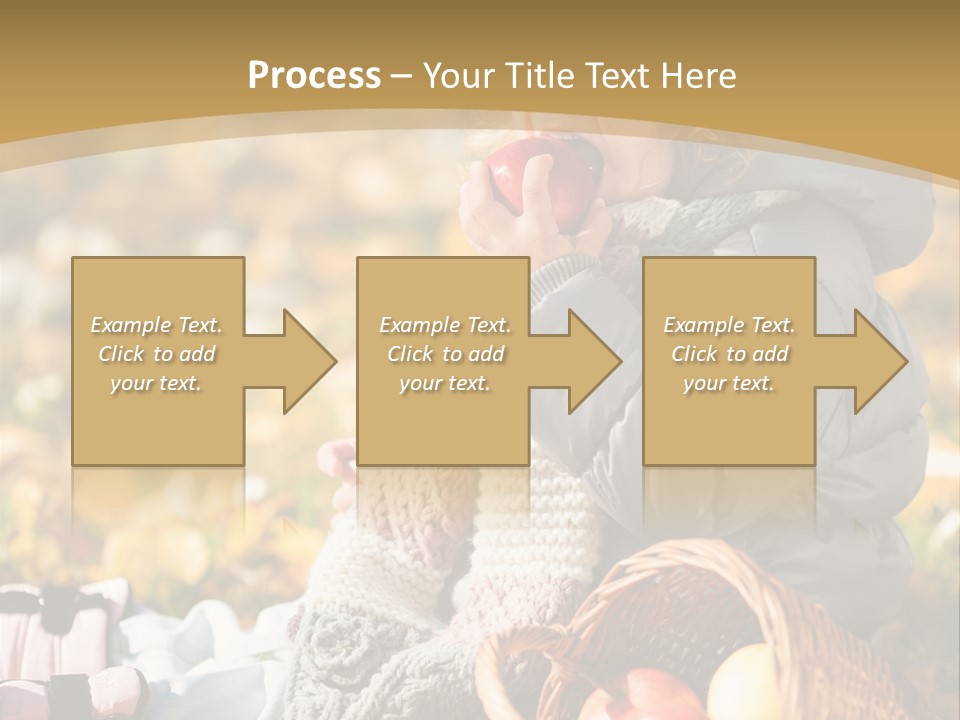 Process – Your Title Text Here

Example Text. Click to add your text.

Example Text. Click to add your text.

Example Text. Click to add your text.